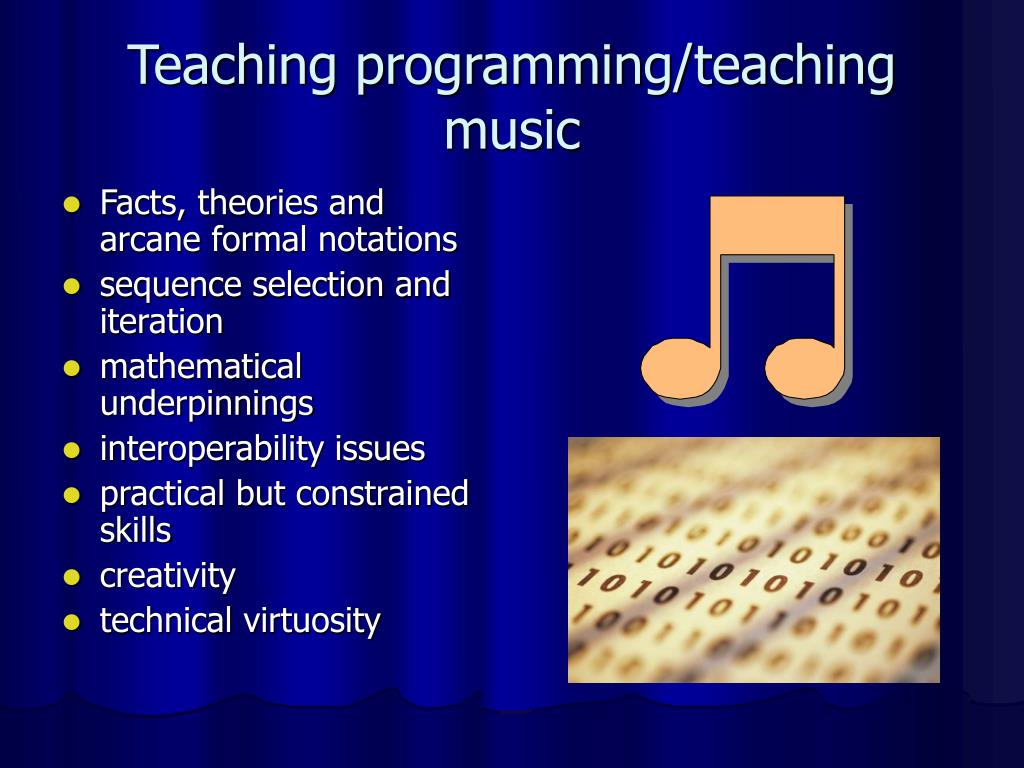 Teaching programming/teaching music

- Facts, theories and arcane formal notations
- sequence selection and iteration
- mathematical underpinnings
- interoperability issues
- practical but constrained skills
- creativity
- technical virtuosity